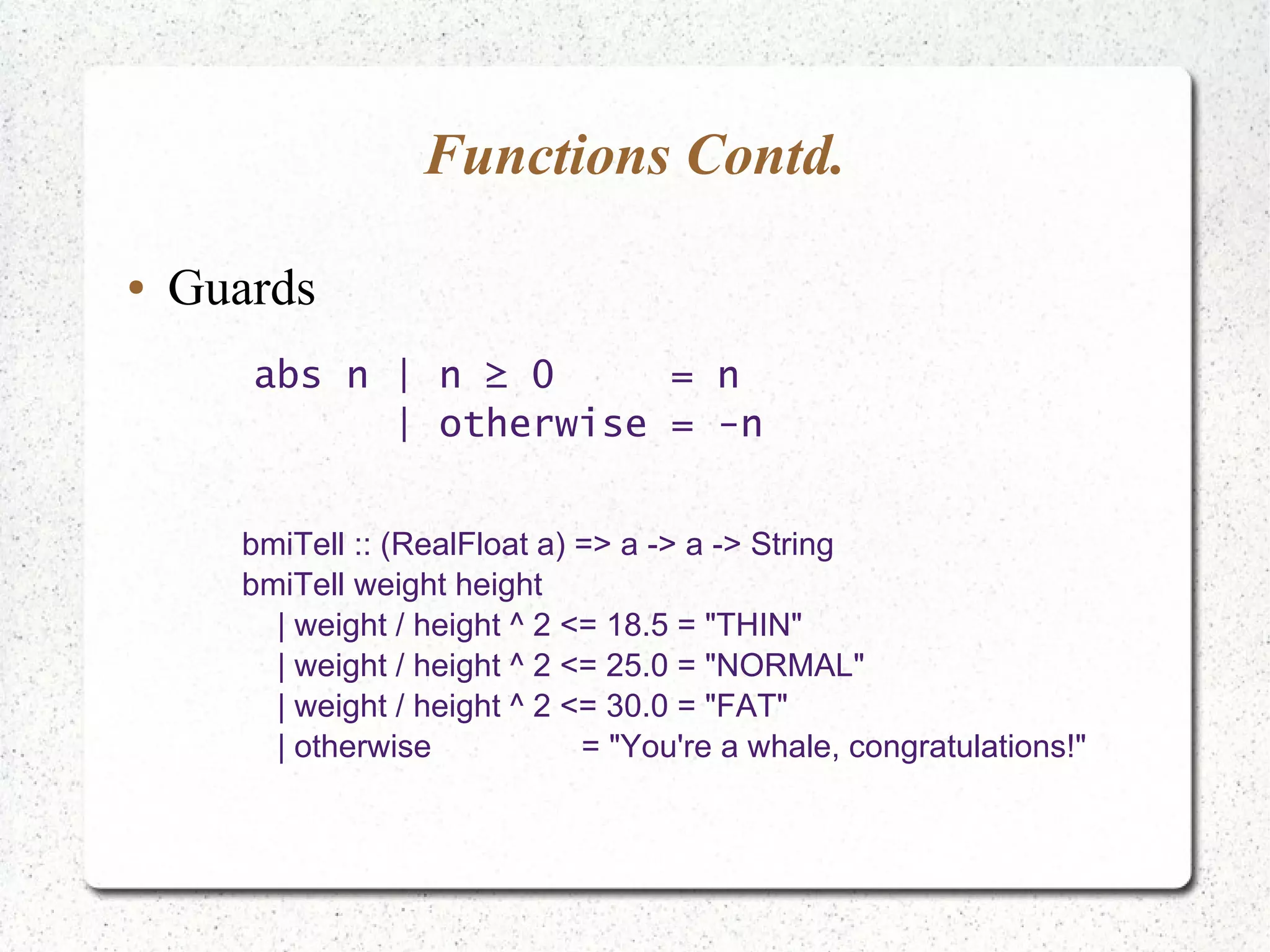 Functions Contd.

• Guards

abs n | n ≥ 0 = n
| otherwise = -n

bmiTell :: (RealFloat a) => a -> a -> String
bmiTell weight height
| weight / height ^ 2 <= 18.5 = "THIN"
| weight / height ^ 2 <= 25.0 = "NORMAL"
| weight / height ^ 2 <= 30.0 = "FAT"
| otherwise = "You're a whale, congratulations!"